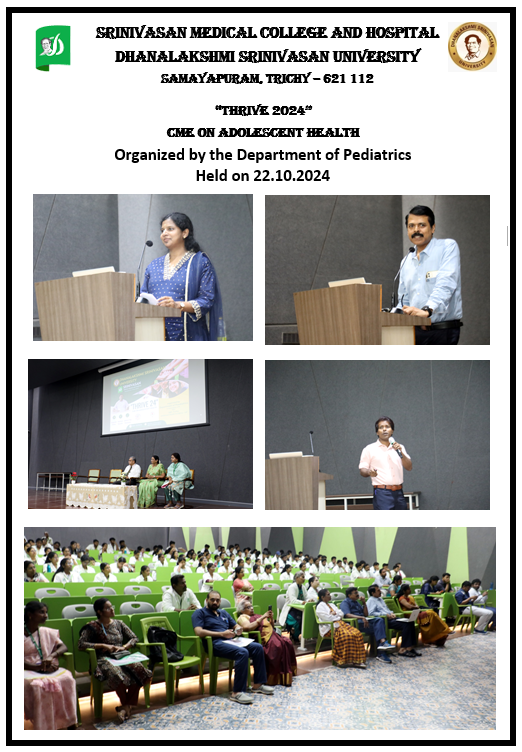 SRINIVASAN MEDICAL COLLEGE AND HOSPITAL
DHANALAKSHMI SRINIVASAN UNIVERSITY
SAMAYAPURAM, TRICHY – 621 112

"THRIVE 2024"
CME ON ADOLESCENT HEALTH
Organized by the Department of Pediatrics
Held on 22.10.2024

DHANALAKSHMI SRINIVASAN UNIVERSITY